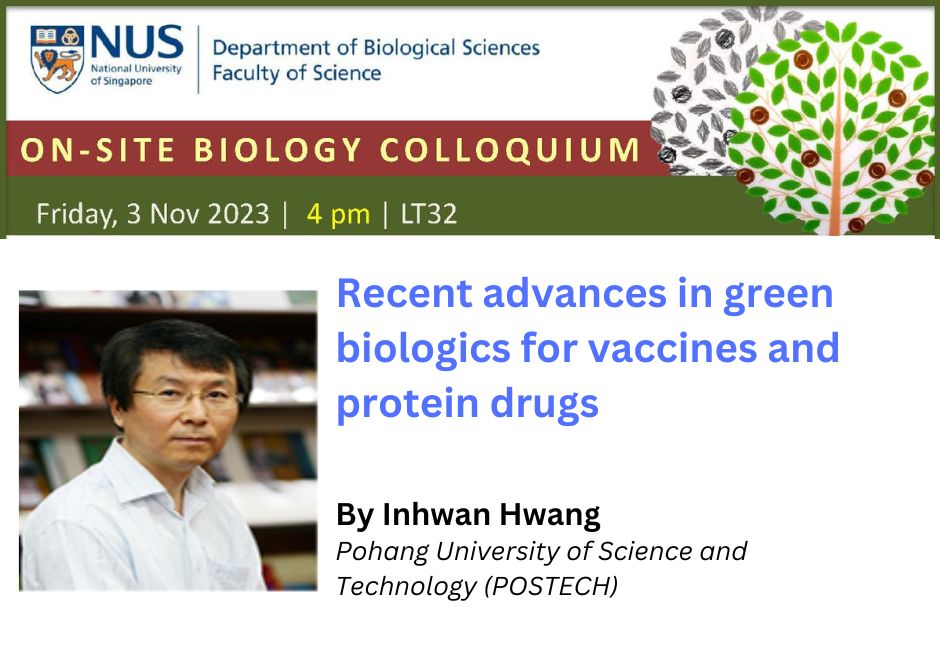 NUS
National University
of Singapore

Department of Biological Sciences
Faculty of Science

ON-SITE BIOLOGY COLLOQUIUM

Friday, 3 Nov 2023 | 4 pm | LT32

Recent advances in green biologics for vaccines and protein drugs

By Inhwan Hwang
Pohang University of Science and Technology (POSTECH)